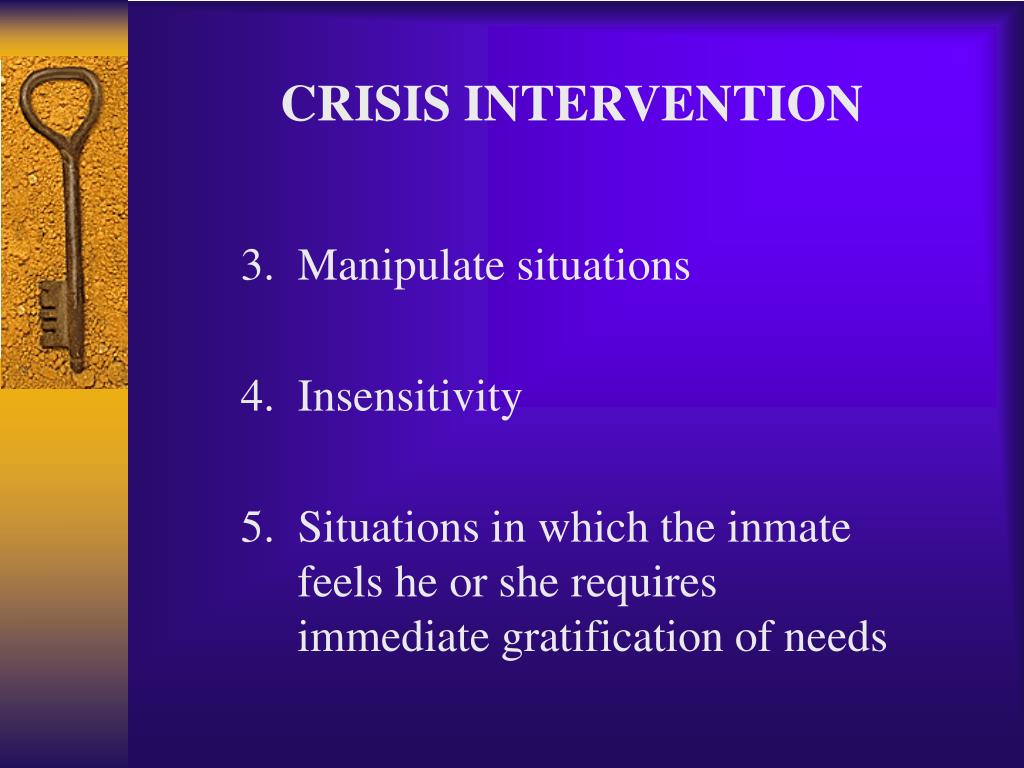 CRISIS INTERVENTION

3. Manipulate situations

4. Insensitivity

5. Situations in which the inmate feels he or she requires immediate gratification of needs